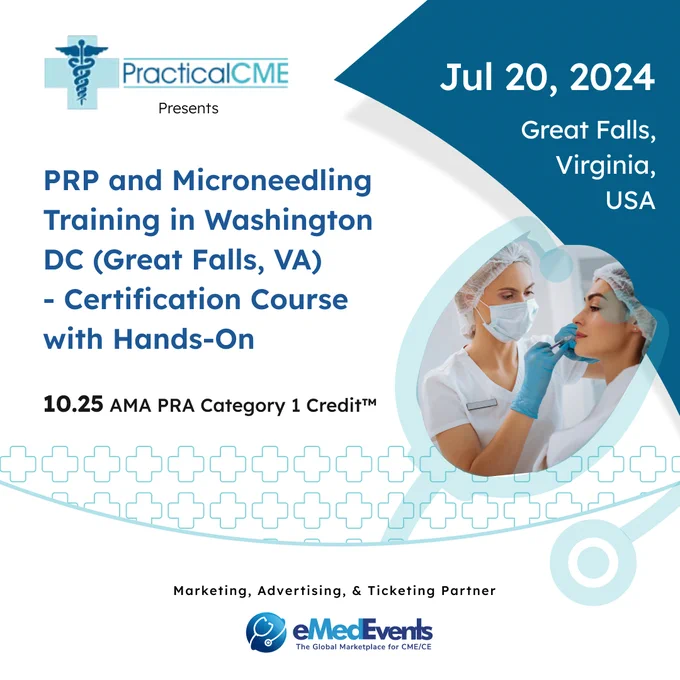 PracticalCME

Presents

Jul 20, 2024

Great Falls, Virginia, USA

PRP and Microneedling Training in Washington DC (Great Falls, VA) - Certification Course with Hands-On

10.25 AMA PRA Category 1 Credit™

Marketing, Advertising, & Ticketing Partner

eMedEvents
The Global Marketplace for CME/CE